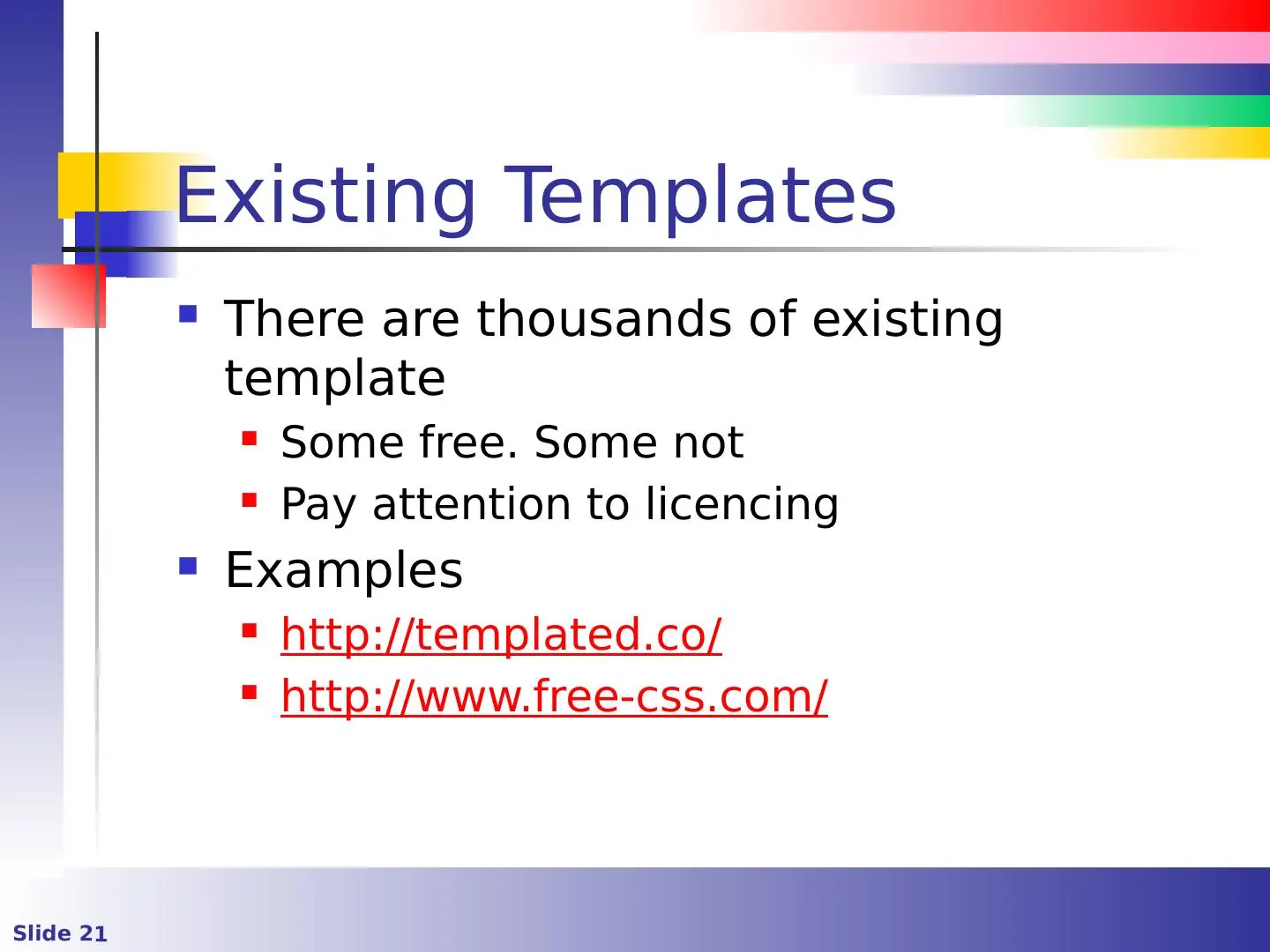 Existing Templates

- There are thousands of existing template
  - Some free. Some not
  - Pay attention to licencing
- Examples
  - http://templated.co/
  - http://www.free-css.com/

Slide 21